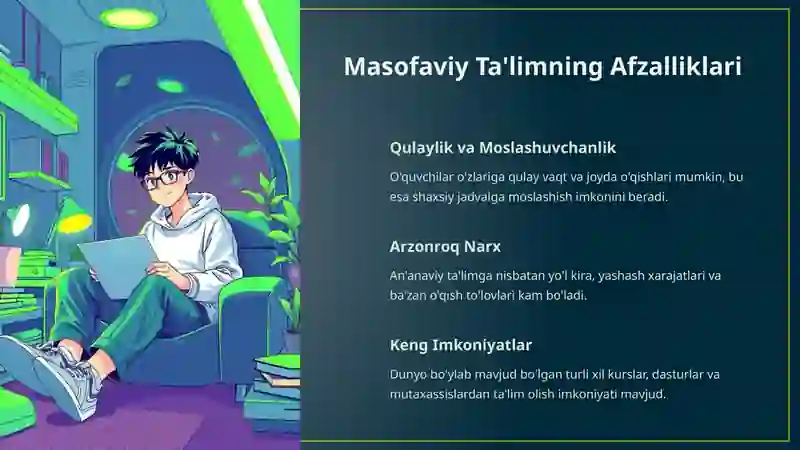 Masofaviy Ta'limning Afzalliklari

Qulaylik va Moslashuvchanlik

O'quvchilar o'zlariga qulay vaqt va joyda o'qishlari mumkin, bu esa shaxsiy jadvalga moslashish imkonini beradi.

Arzonroq Narx

An'anaviy ta'limga nisbatan yo'l kira, yashash xarajatlari va ba'zan o'qish to'lovlari kam bo'ladi.

Keng Imkoniyatlar

Dunyo bo'ylab mavjud bo'lgan turli xil kurslar, dasturlar va mutaxassislardan ta'lim olish imkoniyati mavjud.